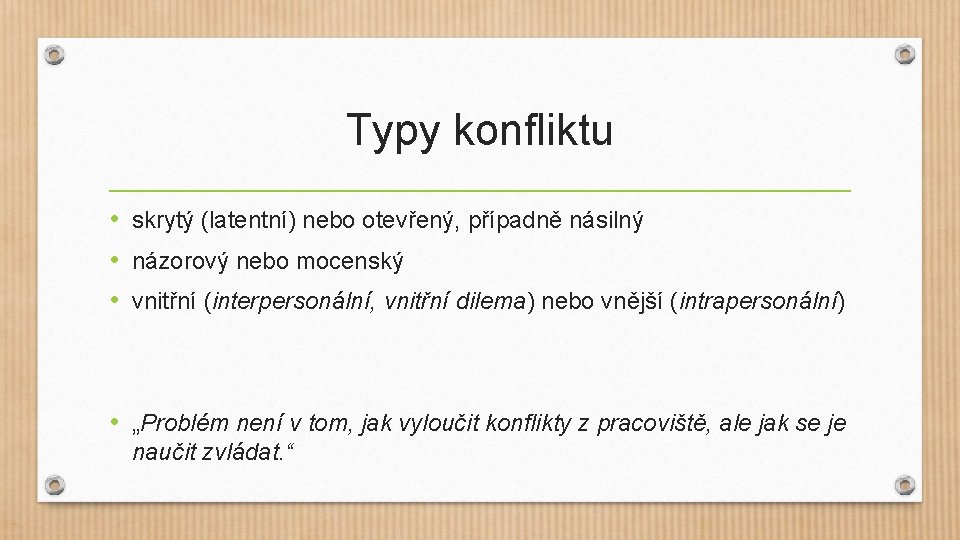 Typy konfliktu

• skrytý (latentní) nebo otevřený, případně násilný
• názorový nebo mocenský
• vnitřní (interpersonální, vnitřní dilema) nebo vnější (intrapersonální)

• „Problém není v tom, jak vyloučit konflikty z pracoviště, ale jak se je naučit zvládat.“